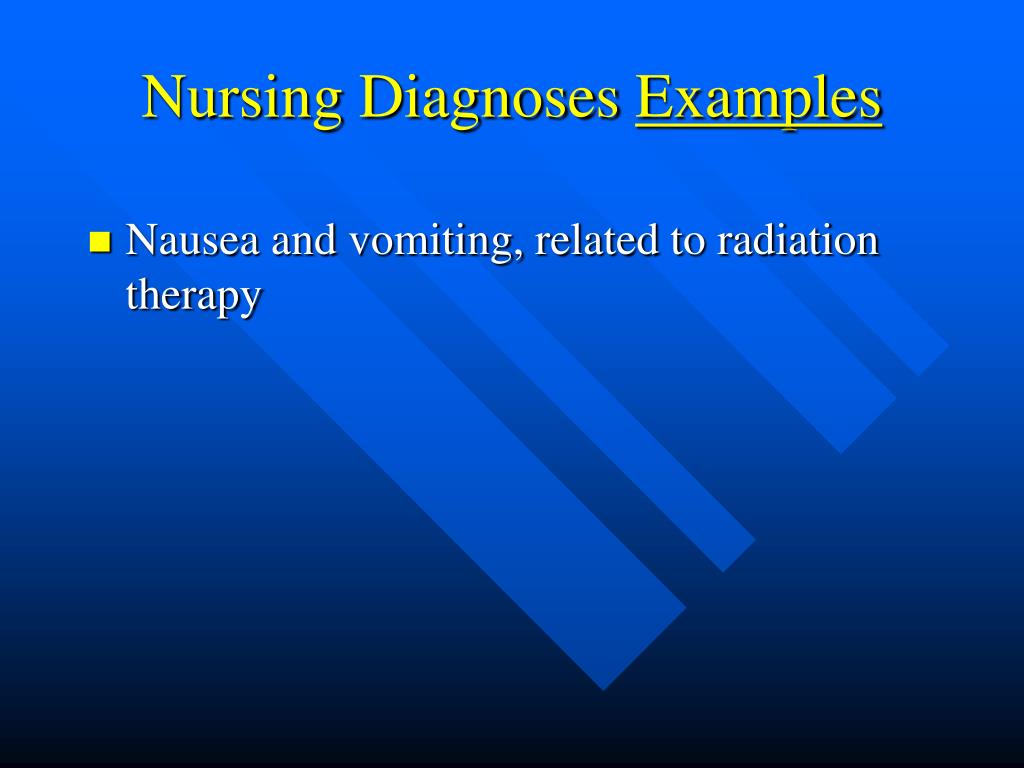 Nursing Diagnoses Examples

Nausea and vomiting, related to radiation therapy